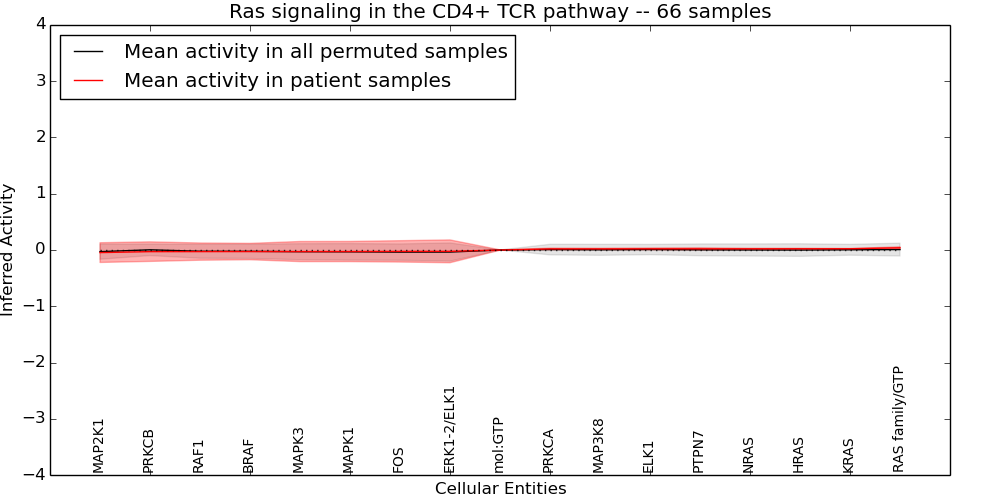 Ras signaling in the CD4+ TCR pathway -- 66 samples

Mean activity in all permuted samples
Mean activity in patient samples

Inferred Activity

4
3
2
1
0
−1
−2
−3
−4

MAP2K1
PRKCB
RAF1
BRAF
MAPK3
MAPK1
FOS
ERK1-2/ELK1
mol:GTP
PRKCA
MAP3K8
ELK1
PTPN7
NRAS
HRAS
KRAS
RAS family/GTP

Cellular Entities